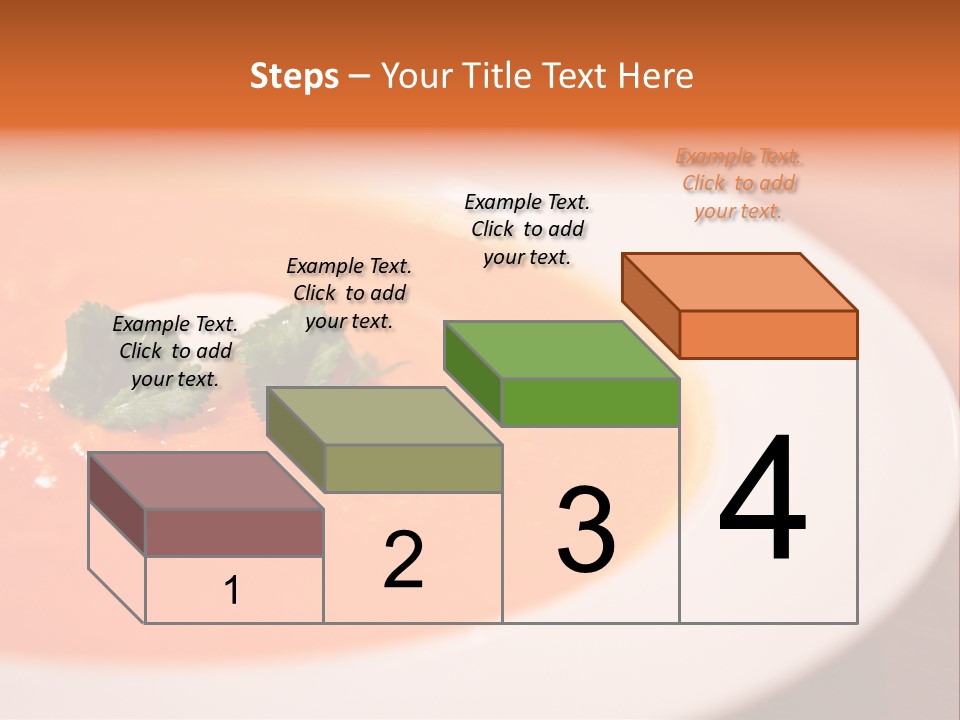 Steps – Your Title Text Here

Example Text. Click to add your text.

Example Text. Click to add your text.

Example Text. Click to add your text.

Example Text. Click to add your text.

1

2

3

4